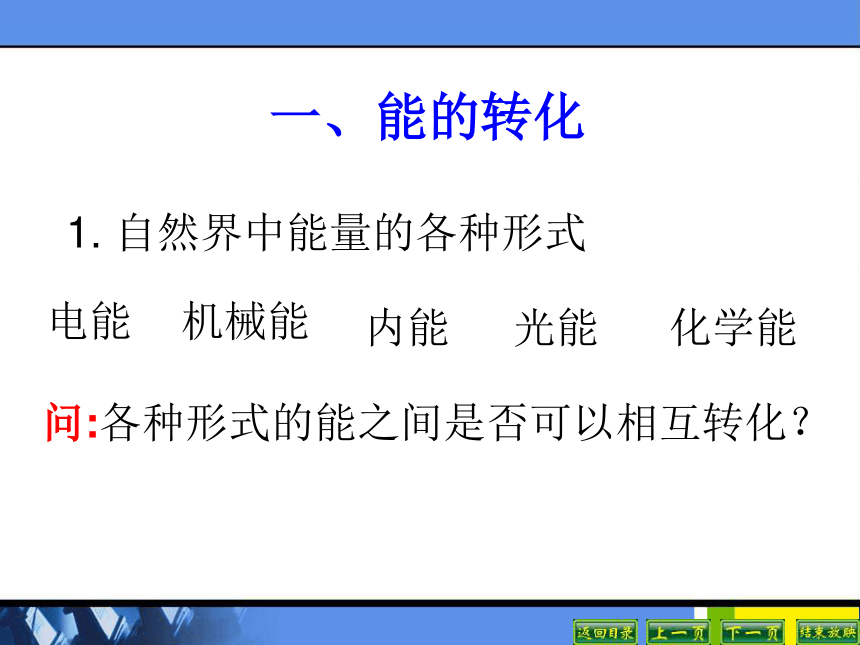 一、能的转化

1. 自然界中能量的各种形式

电能　机械能　内能　光能　化学能

问:各种形式的能之间是否可以相互转化？

返回目录　上一页　下一页　结束放映